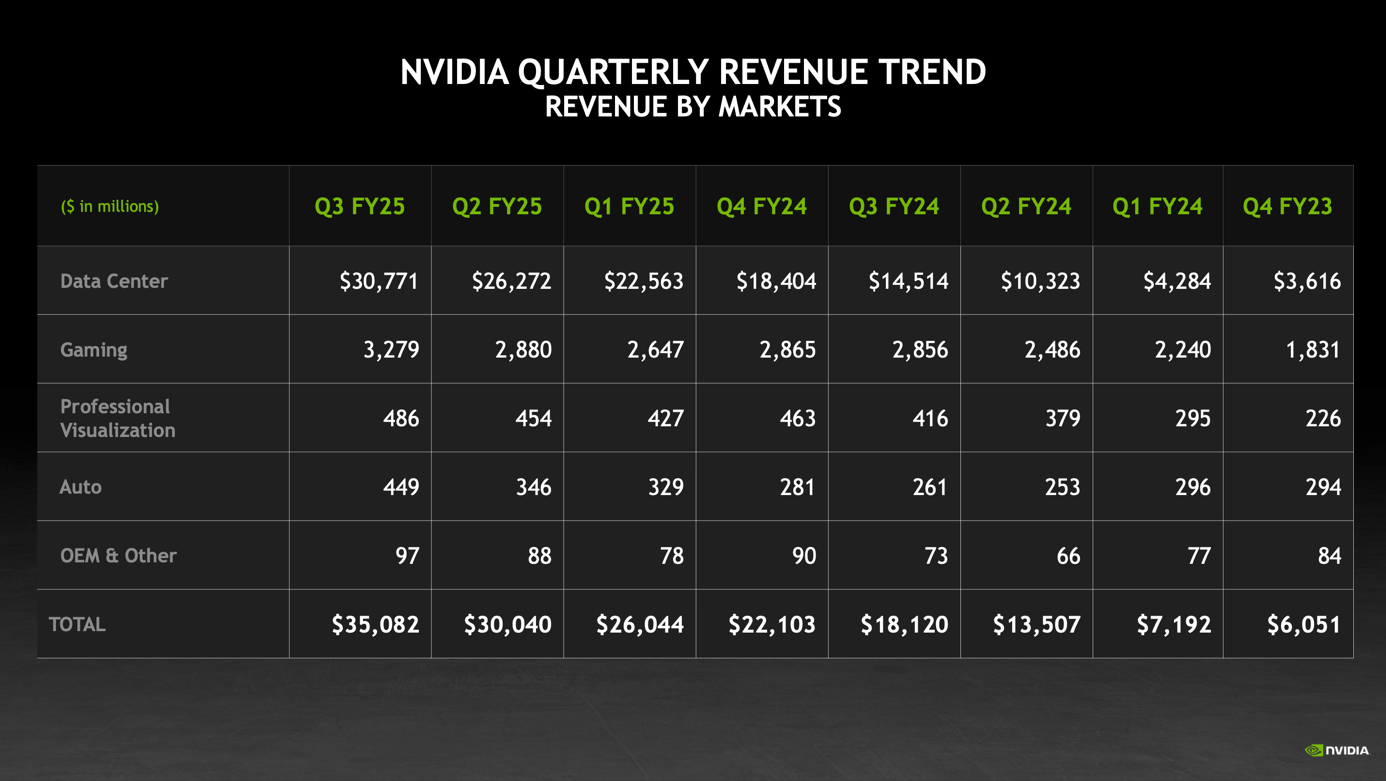 NVIDIA QUARTERLY REVENUE TREND
REVENUE BY MARKETS

| (\$ in millions) | Q3 FY25 | Q2 FY25 | Q1 FY25 | Q4 FY24 | Q3 FY24 | Q2 FY24 | Q1 FY24 | Q4 FY23 |
|---|---|---|---|---|---|---|---|---|
| Data Center | \$30,771 | \$26,272 | \$22,563 | \$18,404 | \$14,514 | \$10,323 | \$4,284 | \$3,616 |
| Gaming | 3,279 | 2,880 | 2,647 | 2,865 | 2,856 | 2,486 | 2,240 | 1,831 |
| Professional Visualization | 486 | 454 | 427 | 463 | 416 | 379 | 295 | 226 |
| Auto | 449 | 346 | 329 | 281 | 261 | 253 | 296 | 294 |
| OEM & Other | 97 | 88 | 78 | 90 | 73 | 66 | 77 | 84 |
| TOTAL | \$35,082 | \$30,040 | \$26,044 | \$22,103 | \$18,120 | \$13,507 | \$7,192 | \$6,051 |

NVIDIA